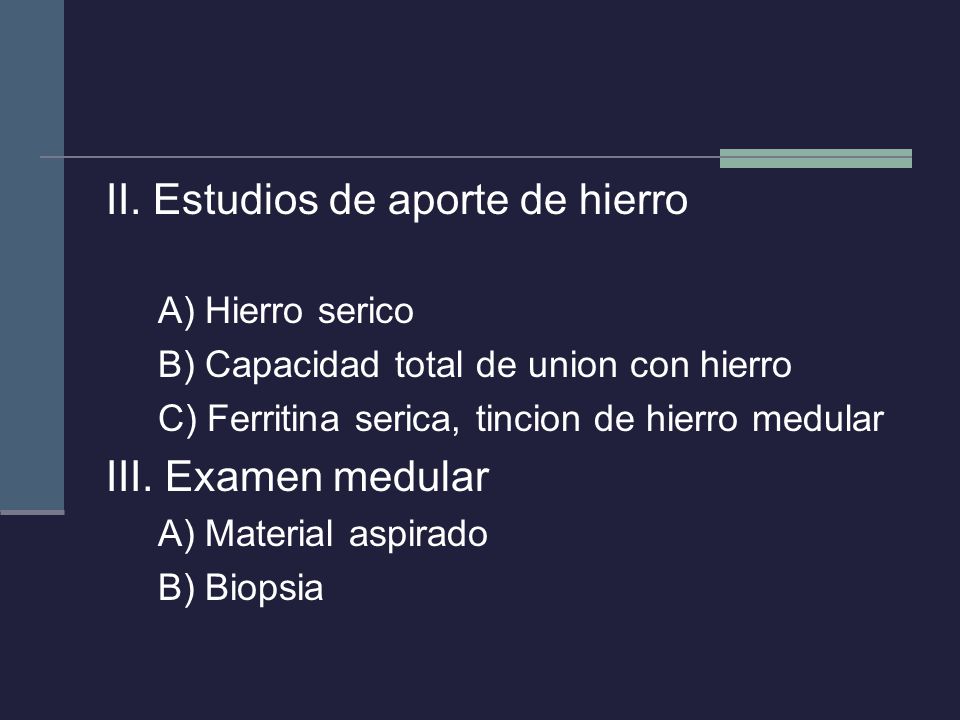 II. Estudios de aporte de hierro

A) Hierro serico

B) Capacidad total de union con hierro

C) Ferritina serica, tincion de hierro medular

III. Examen medular

A) Material aspirado

B) Biopsia